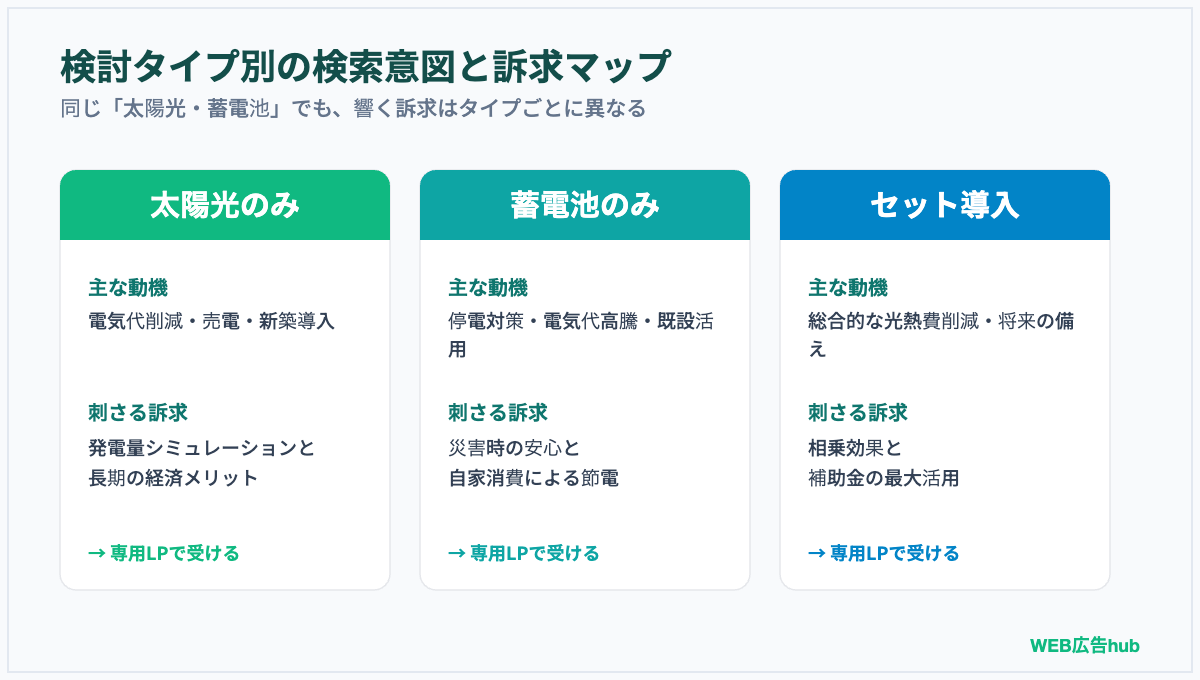 検討タイプ別の検索意図と訴求マップ
同じ「太陽光・蓄電池」でも、響く訴求はタイプごとに異なる

太陽光のみ

主な動機
電気代削減・売電・新築導入

刺さる訴求
発電量シミュレーションと
長期の経済メリット

→ 専用LPで受ける

蓄電池のみ

主な動機
停電対策・電気代高騰・既設活用

刺さる訴求
災害時の安心と
自家消費による節電

→ 専用LPで受ける

セット導入

主な動機
総合的な光熱費削減・将来の備え

刺さる訴求
相乗効果と
補助金の最大活用

→ 専用LPで受ける

WEB広告hub